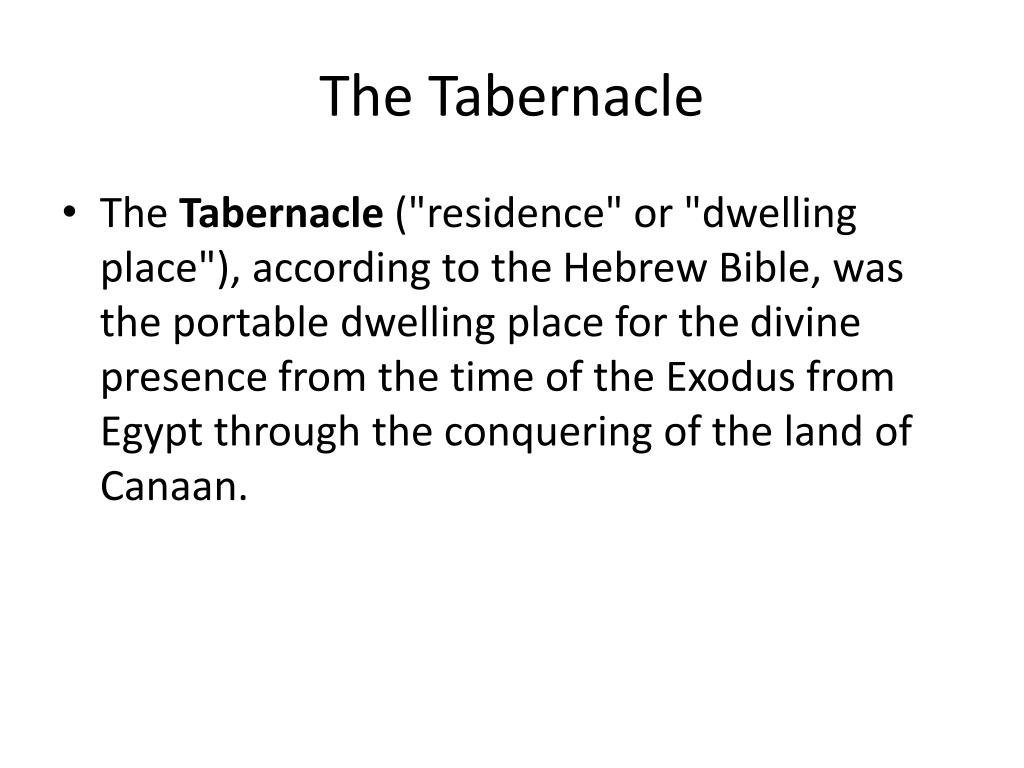 The Tabernacle

• The Tabernacle ("residence" or "dwelling place"), according to the Hebrew Bible, was the portable dwelling place for the divine presence from the time of the Exodus from Egypt through the conquering of the land of Canaan.